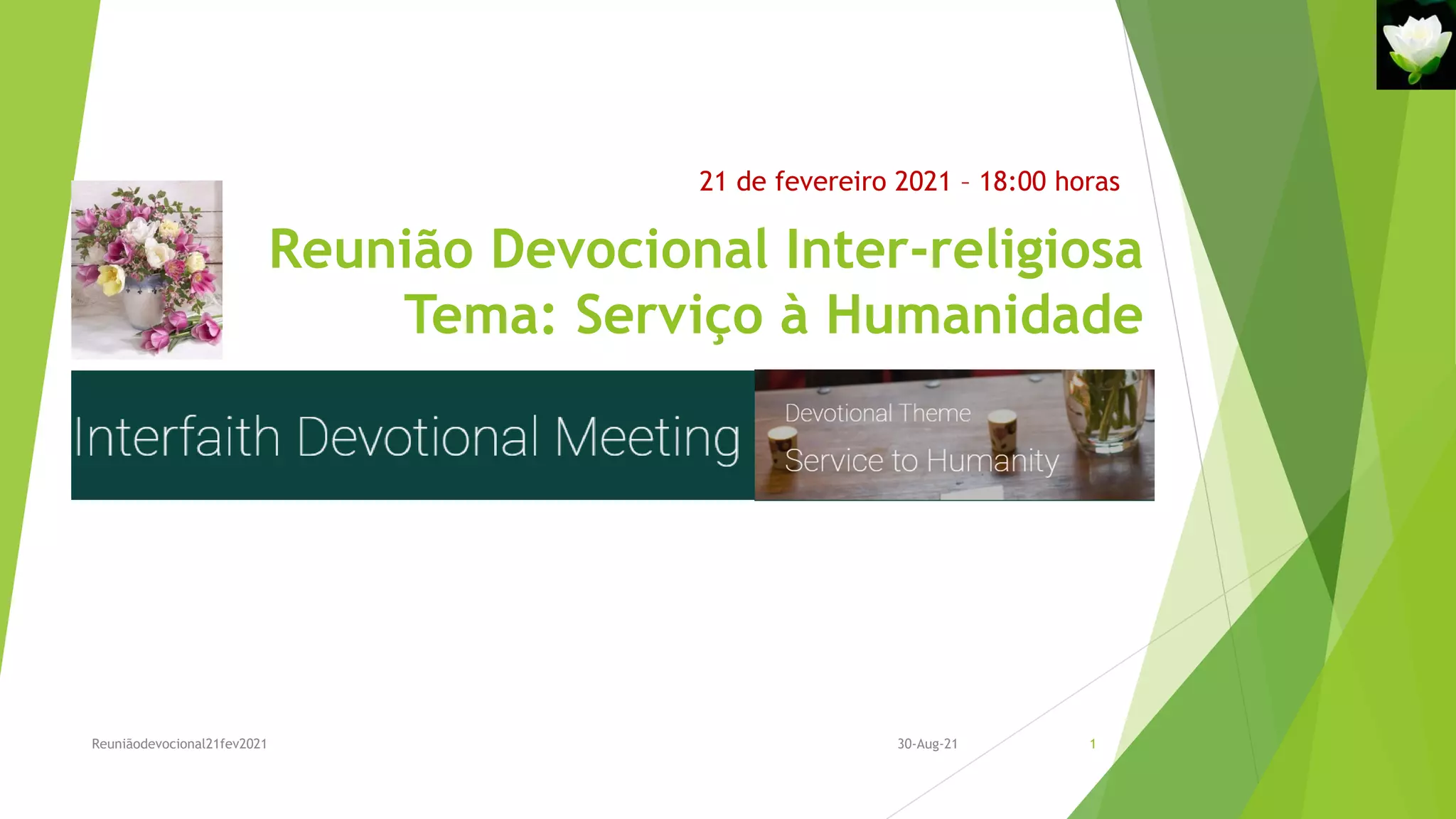 21 de fevereiro 2021 – 18:00 horas

Reunião Devocional Inter-religiosa
Tema: Serviço à Humanidade

Interfaith Devotional Meeting

Devotional Theme
Service to Humanity

Reuniãodevocional21fev2021

30-Aug-21

1